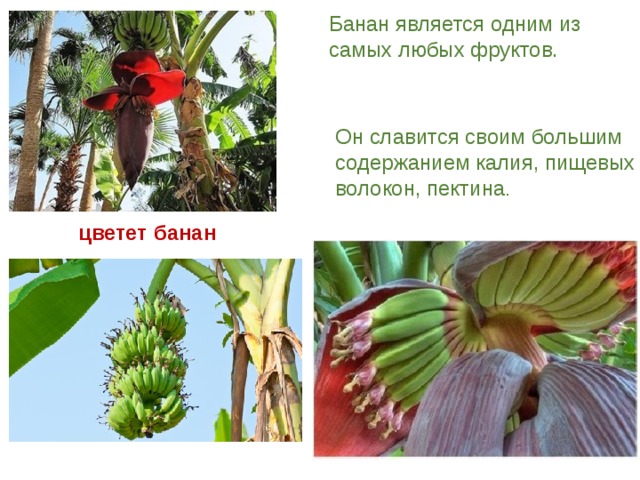 Банан является одним из самых любых фруктов.

Он славится своим большим содержанием калия, пищевых волокон, пектина.

цветет банан